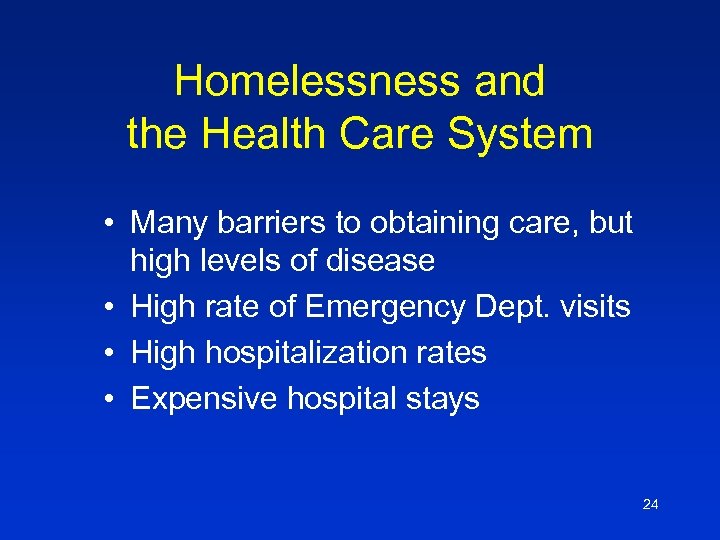 Homelessness and the Health Care System

• Many barriers to obtaining care, but high levels of disease
• High rate of Emergency Dept. visits
• High hospitalization rates
• Expensive hospital stays

24